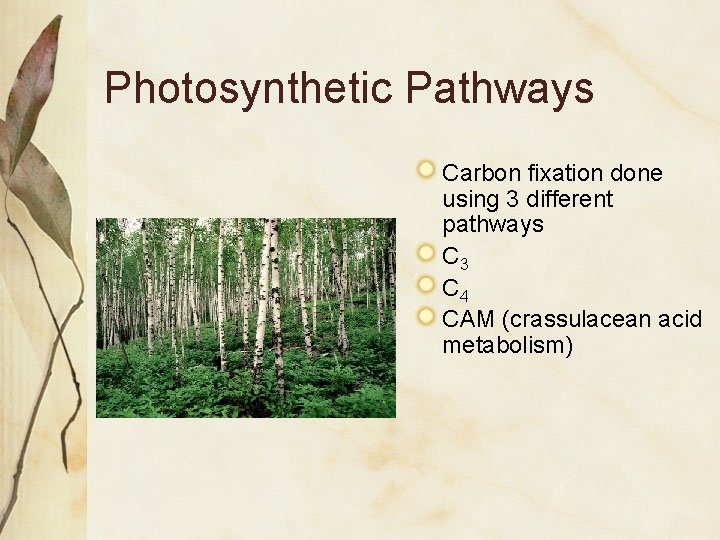 Photosynthetic Pathways

Carbon fixation done using 3 different pathways

$C_3$

$C_4$

CAM (crassulacean acid metabolism)